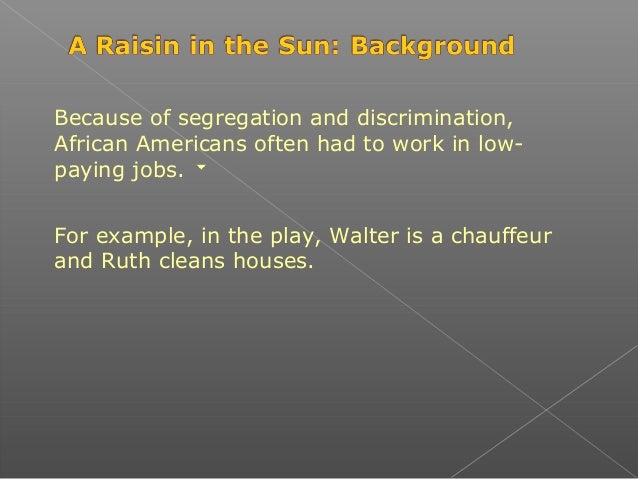 A Raisin in the Sun: Background

Because of segregation and discrimination, African Americans often had to work in low-paying jobs.

For example, in the play, Walter is a chauffeur and Ruth cleans houses.